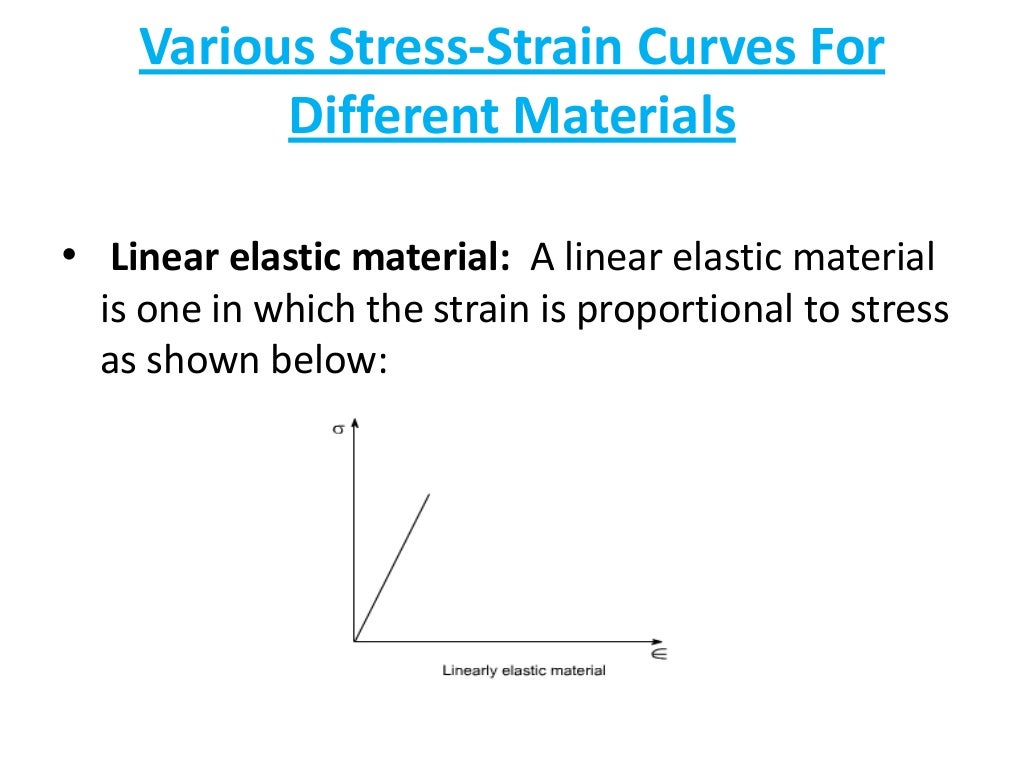 Various Stress-Strain Curves For Different Materials

• **Linear elastic material:** A linear elastic material is one in which the strain is proportional to stress as shown below:

$\sigma$

$\in$

Linearly elastic material